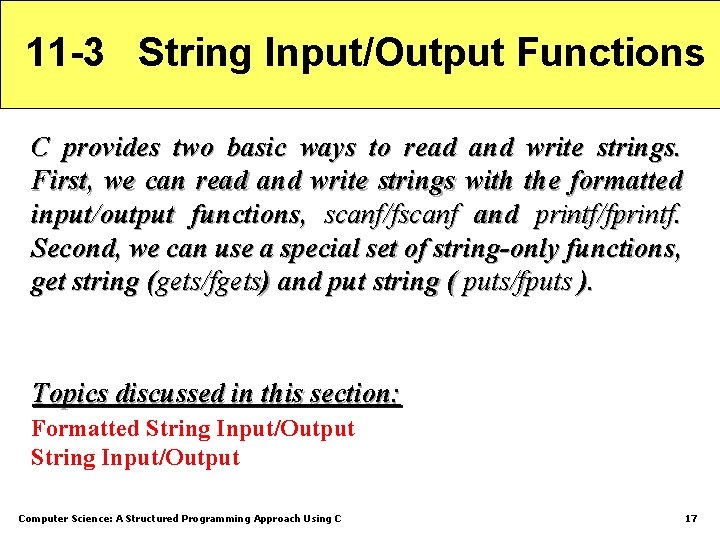 11-3 String Input/Output Functions

C provides two basic ways to read and write strings. First, we can read and write strings with the formatted input/output functions, scanf/fscanf and printf/fprintf. Second, we can use a special set of string-only functions, get string (gets/fgets) and put string ( puts/fputs ).

Topics discussed in this section:

Formatted String Input/Output
String Input/Output

Computer Science: A Structured Programming Approach Using C

17